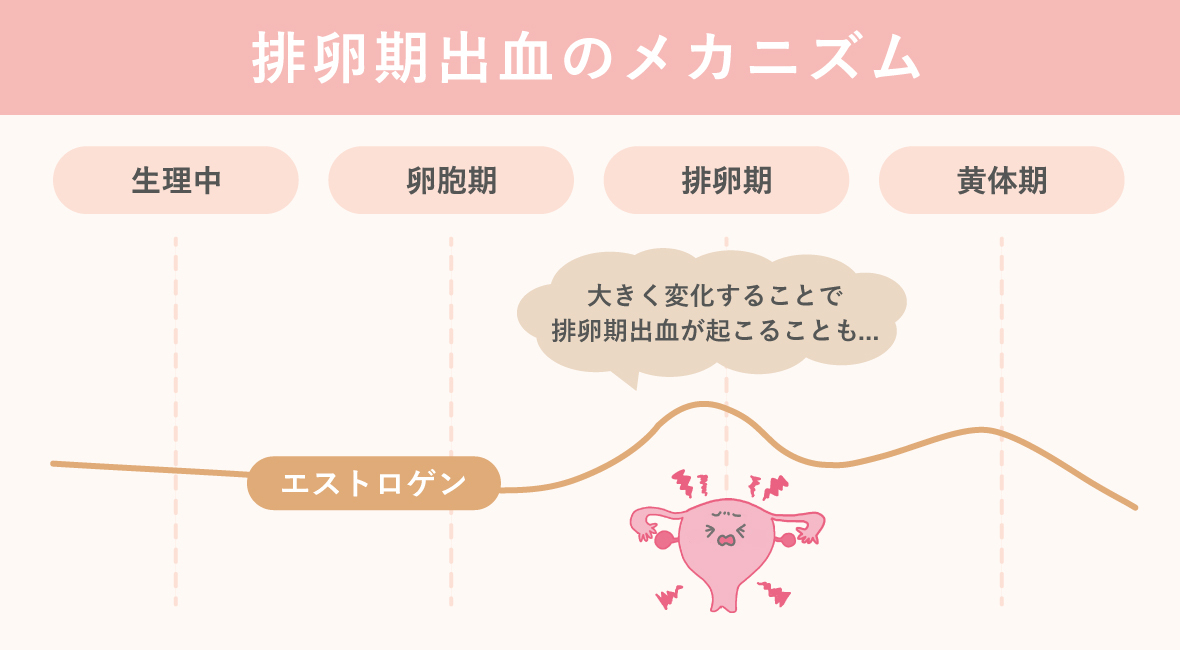 排卵期出血のメカニズム

生理中

卵胞期

排卵期

黄体期

大きく変化することで
排卵期出血が起こることも...

エストロゲン